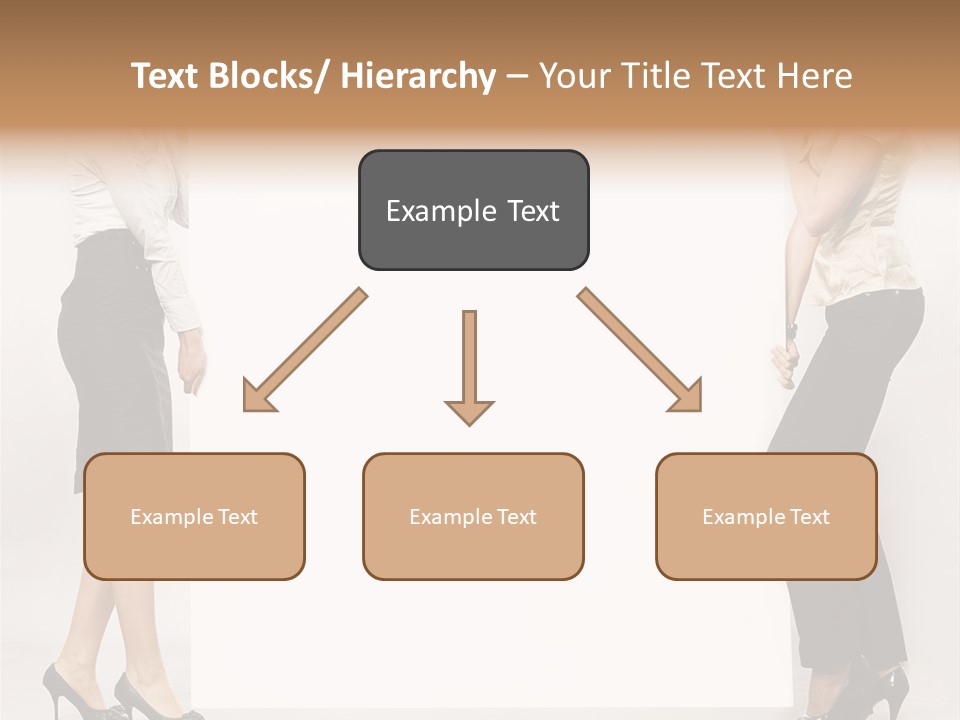 Text Blocks/ Hierarchy – Your Title Text Here

Example Text

Example Text

Example Text

Example Text